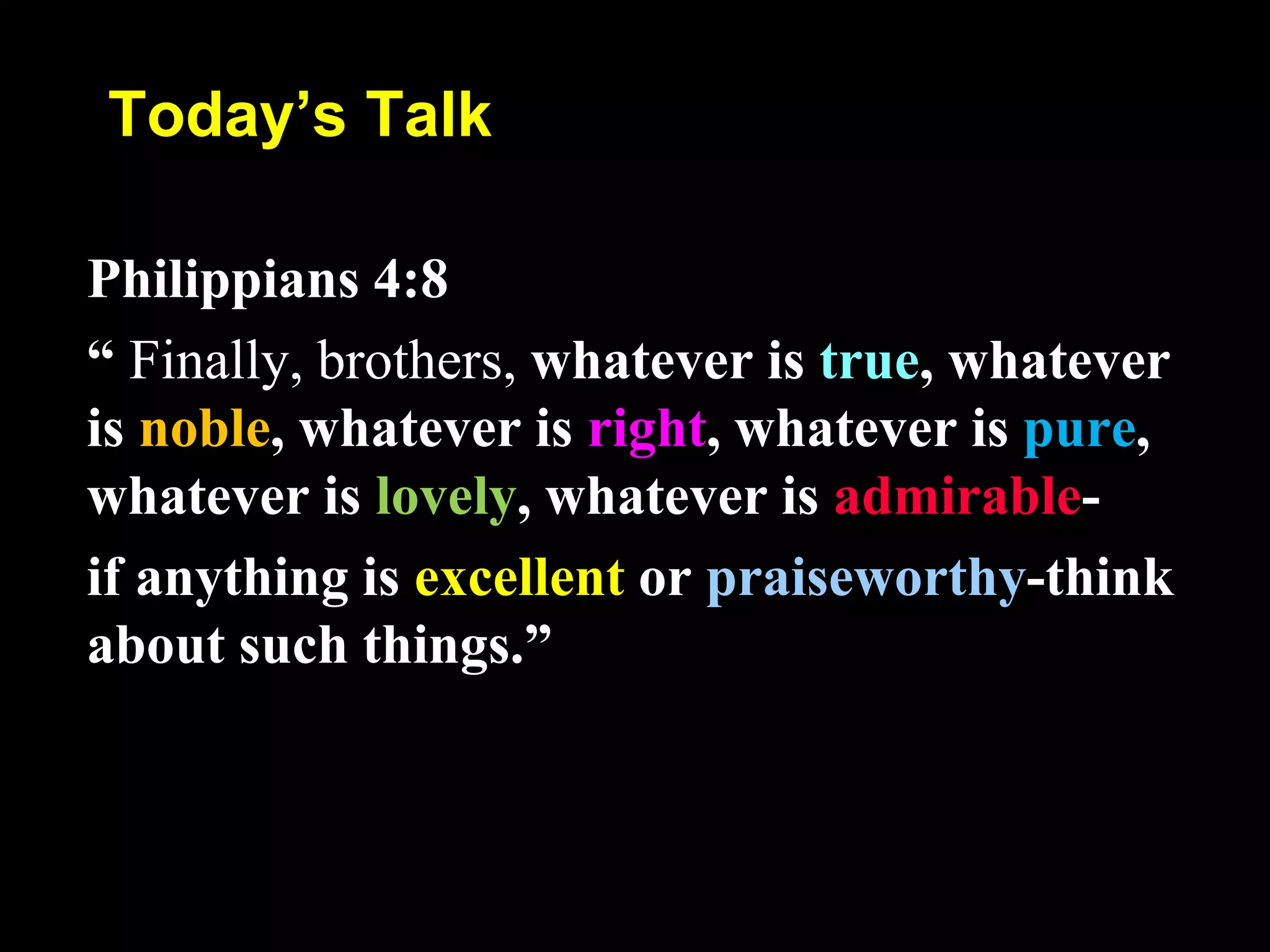 Today’s Talk

Philippians 4:8

“ Finally, brothers, whatever is true, whatever is noble, whatever is right, whatever is pure, whatever is lovely, whatever is admirable-

if anything is excellent or praiseworthy-think about such things.”